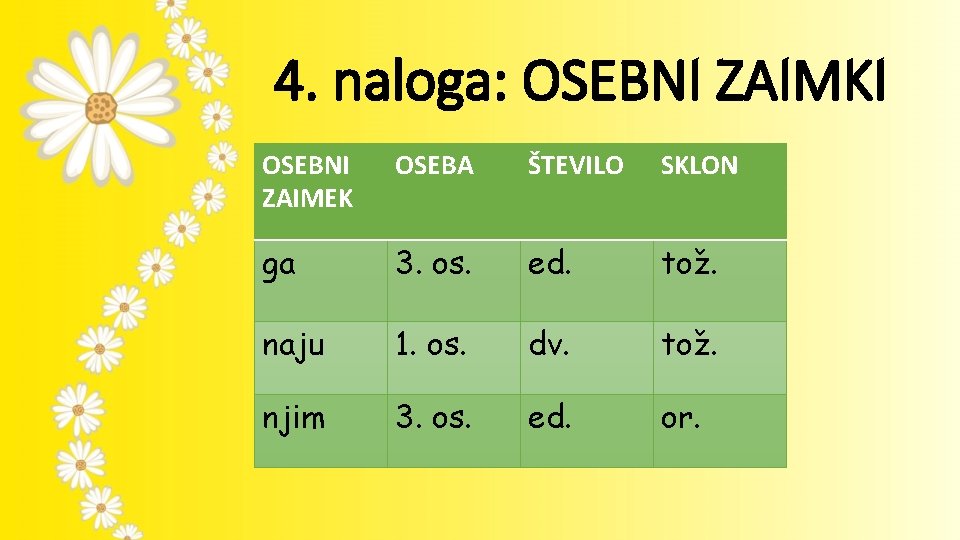 4. naloga: OSEBNI ZAIMKI

| OSEBNI ZAIMEK | OSEBA | ŠTEVILO | SKLON |
|---|---|---|---|
| ga | 3. os. | ed. | tož. |
| naju | 1. os. | dv. | tož. |
| njim | 3. os. | ed. | or. |